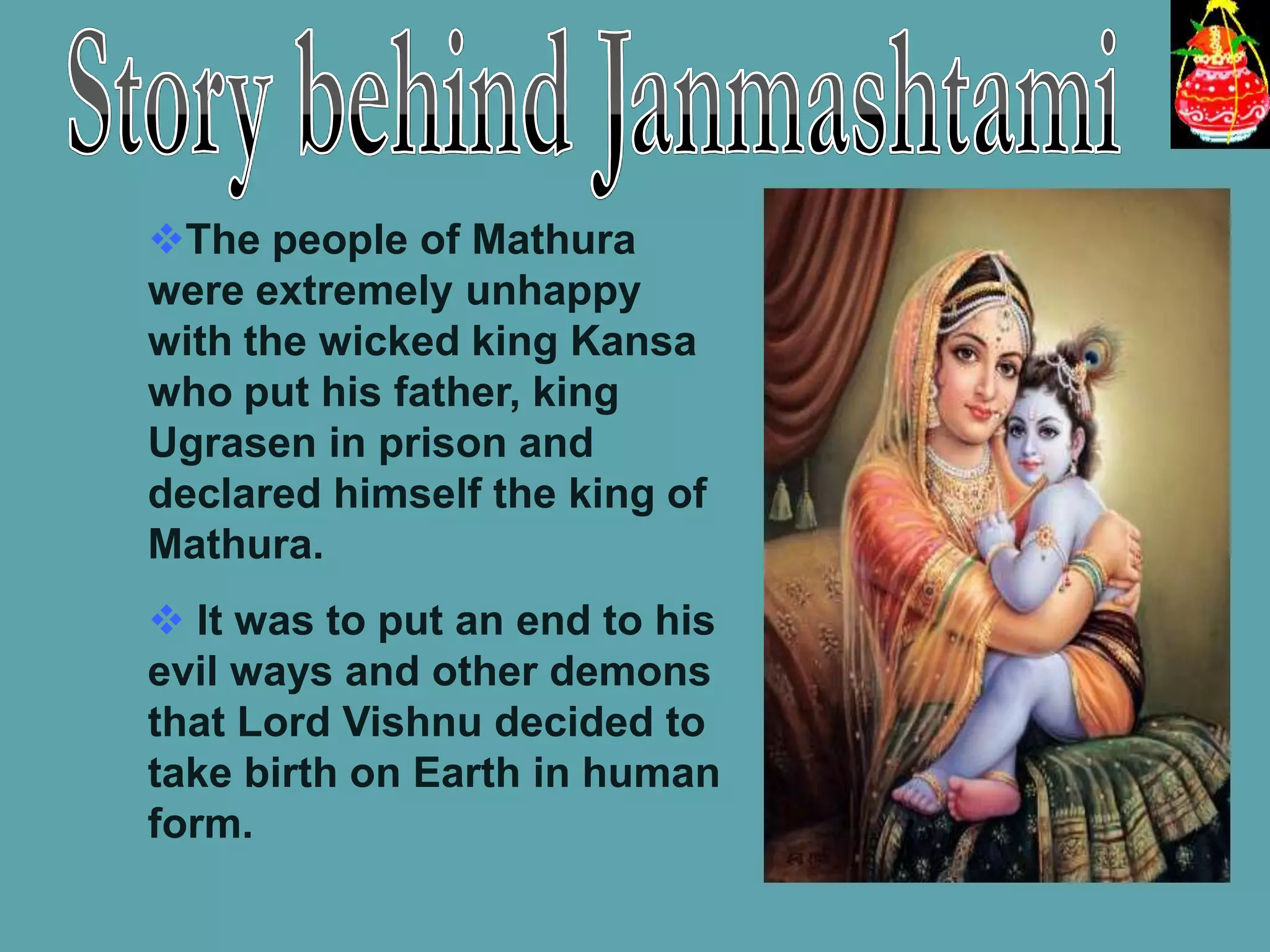 Story behind Janmashtami

❖The people of Mathura were extremely unhappy with the wicked king Kansa who put his father, king Ugrasen in prison and declared himself the king of Mathura.

❖ It was to put an end to his evil ways and other demons that Lord Vishnu decided to take birth on Earth in human form.